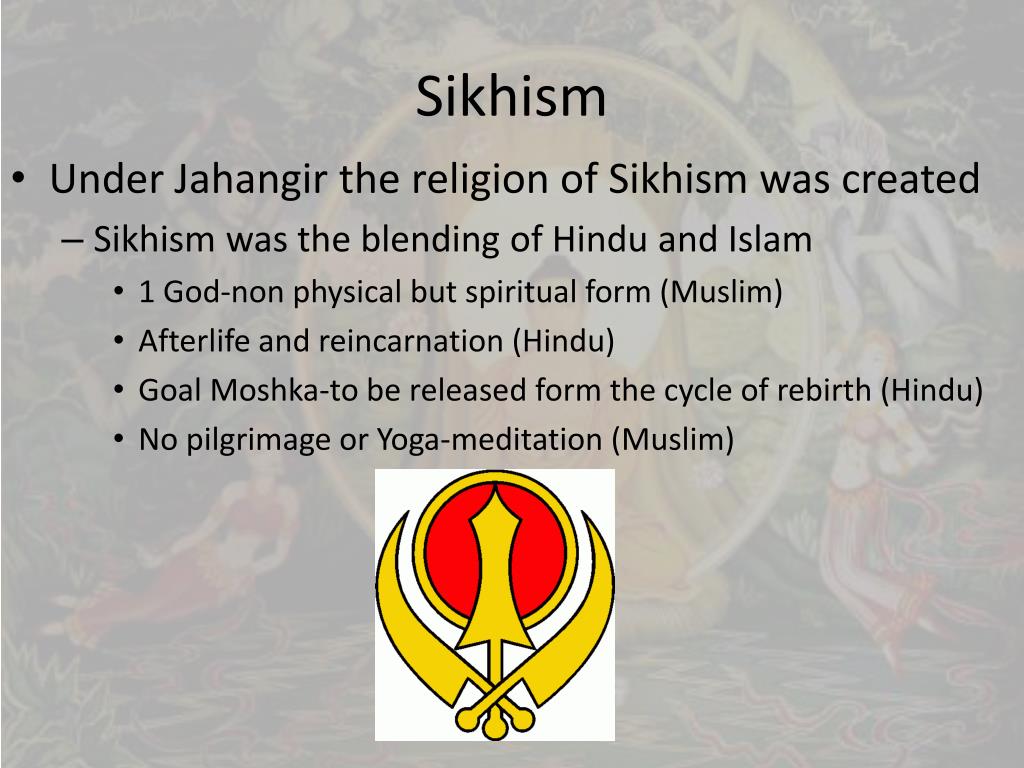 Sikhism

• Under Jahangir the religion of Sikhism was created
– Sikhism was the blending of Hindu and Islam
• 1 God-non physical but spiritual form (Muslim)
• Afterlife and reincarnation (Hindu)
• Goal Moshka-to be released form the cycle of rebirth (Hindu)
• No pilgrimage or Yoga-meditation (Muslim)